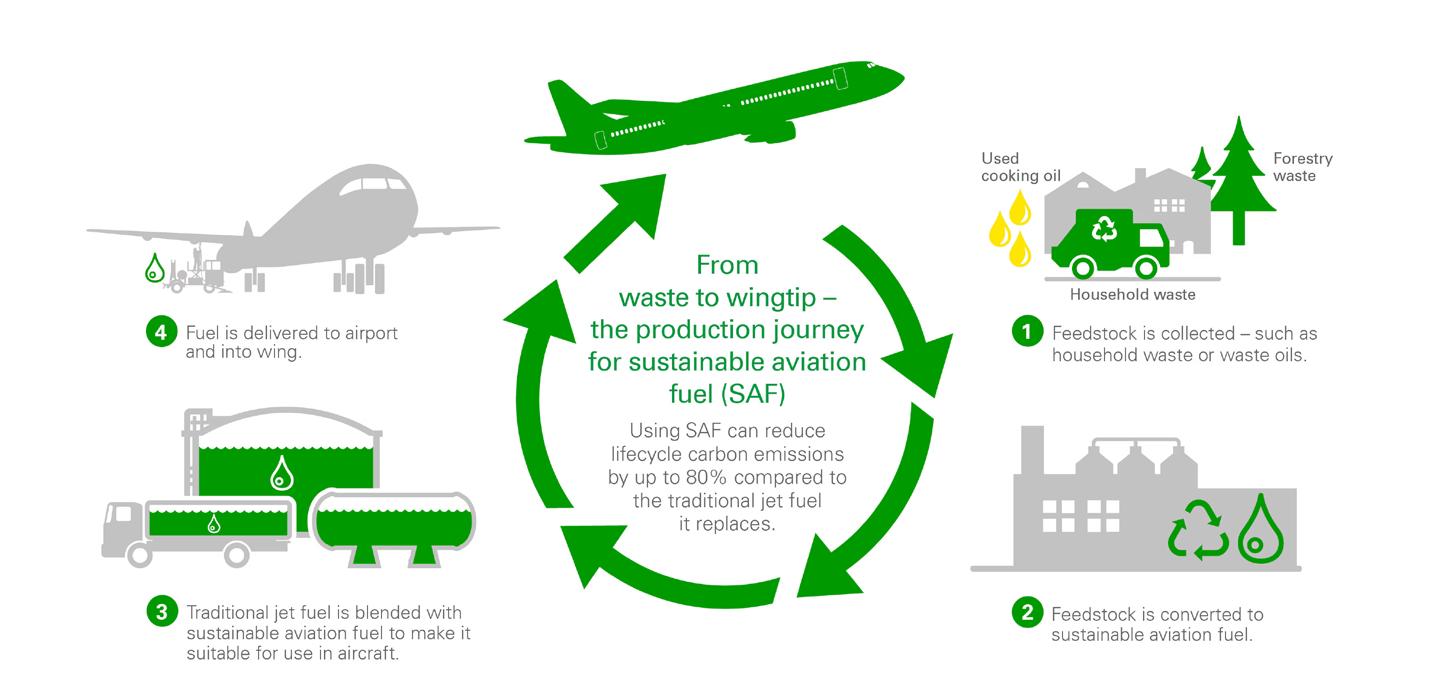 From waste to wingtip – the production journey for sustainable aviation fuel (SAF)

Using SAF can reduce lifecycle carbon emissions by up to 80% compared to the traditional jet fuel it replaces.

Used cooking oil

Forestry waste

Household waste

1 Feedstock is collected – such as household waste or waste oils.

2 Feedstock is converted to sustainable aviation fuel.

3 Traditional jet fuel is blended with sustainable aviation fuel to make it suitable for use in aircraft.

4 Fuel is delivered to airport and into wing.